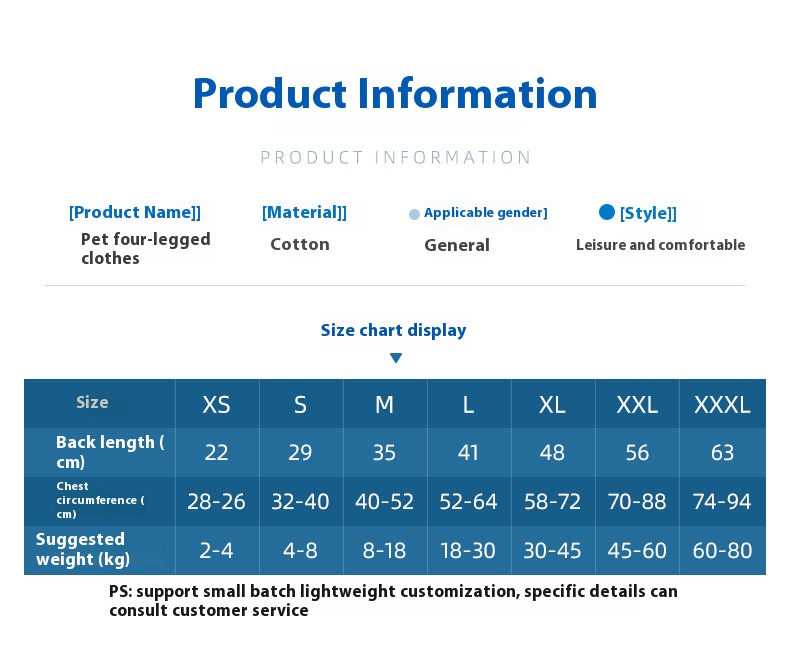 Product Information

PRODUCT INFORMATION

[Product Name]]
Pet four-legged clothes

[Material]]
Cotton

Applicable gender]
General

[Style]]
Leisure and comfortable

Size chart display

| Size | XS | S | M | L | XL | XXL | XXXL |
|---|---|---|---|---|---|---|---|
| Back length ( cm) | 22 | 29 | 35 | 41 | 48 | 56 | 63 |
| Chest circumference ( cm) | 28-26 | 32-40 | 40-52 | 52-64 | 58-72 | 70-88 | 74-94 |
| Suggested weight (kg) | 2-4 | 4-8 | 8-18 | 18-30 | 30-45 | 45-60 | 60-80 |

PS: support small batch lightweight customization, specific details can consult customer service